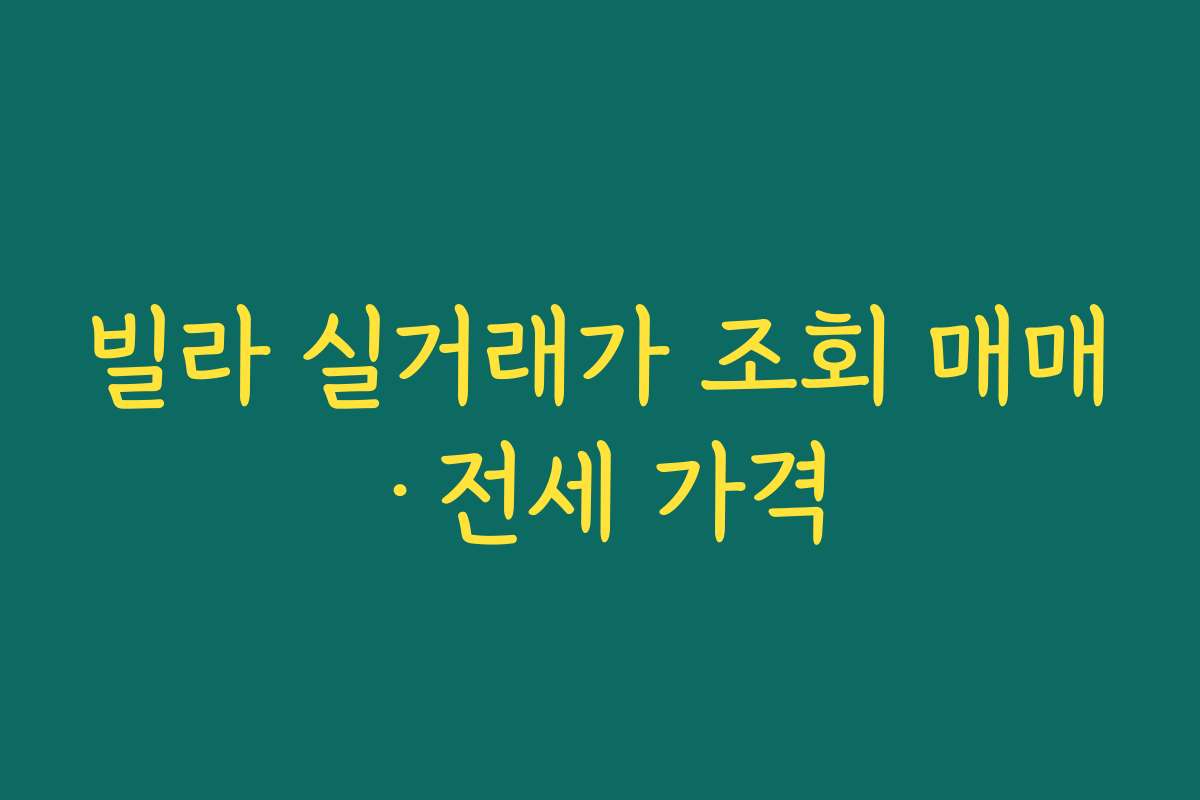 빌라 실거래가 조회 매매 · 전세 가격